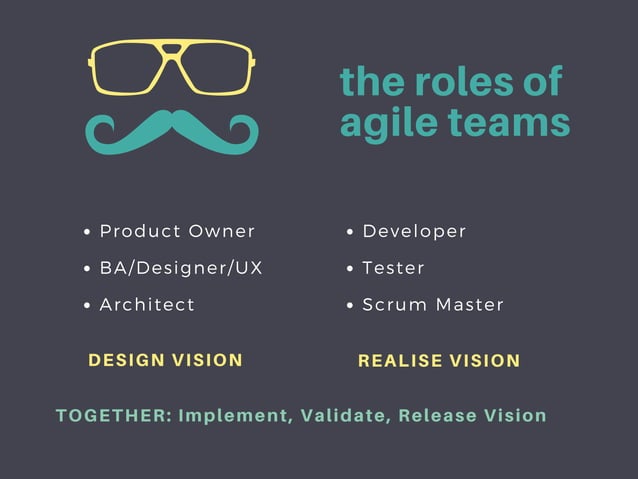 the roles of agile teams

• Product Owner
• BA/Designer/UX
• Architect

DESIGN VISION

• Developer
• Tester
• Scrum Master

REALISE VISION

TOGETHER: Implement, Validate, Release Vision